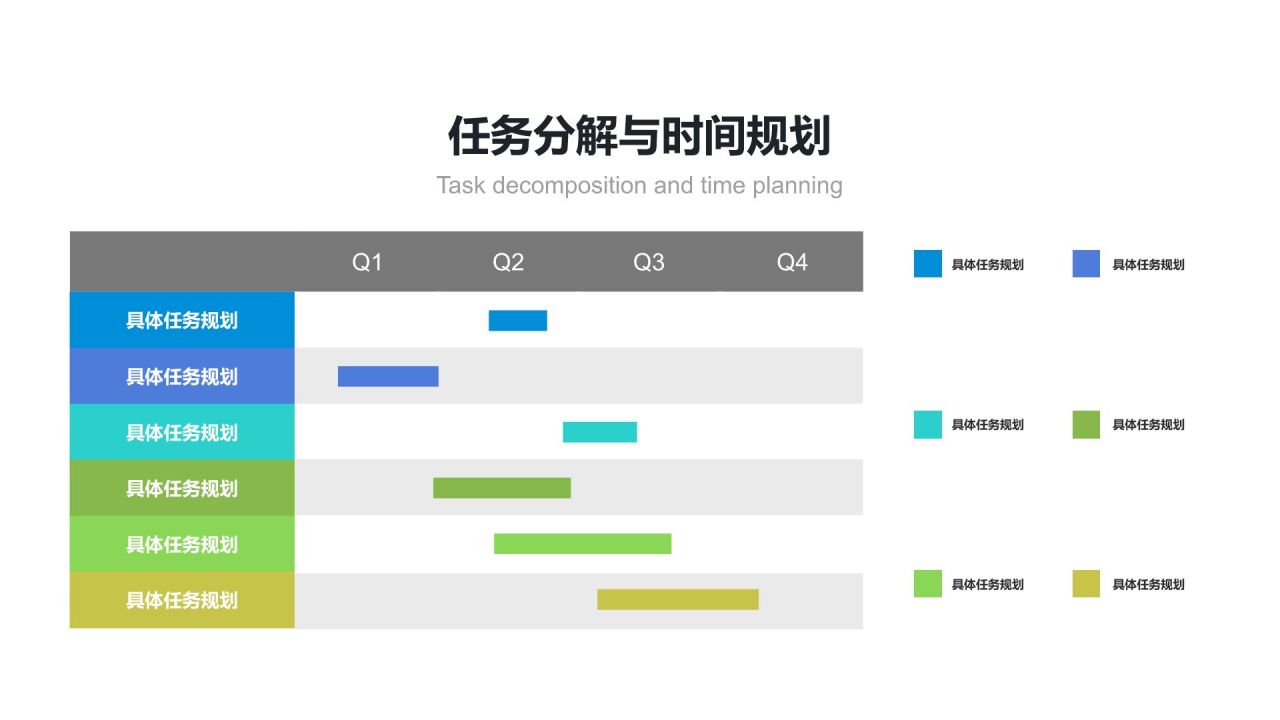 任务分解与时间规划

Task decomposition and time planning

| | Q1 | Q2 | Q3 | Q4 |
|---|---|---|---|---|
| 具体任务规划 | | | | |
| 具体任务规划 | | | | |
| 具体任务规划 | | | | |
| 具体任务规划 | | | | |
| 具体任务规划 | | | | |
| 具体任务规划 | | | | |

具体任务规划 具体任务规划

具体任务规划 具体任务规划

具体任务规划 具体任务规划